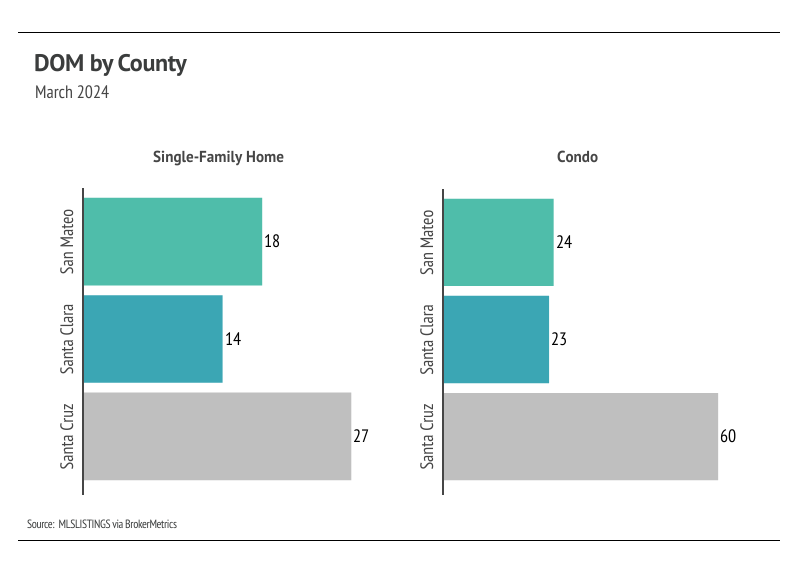 DOM by County
March 2024

Single-Family Home

San Mateo
18
Santa Clara
14
Santa Cruz
27

Condo

San Mateo
24
Santa Clara
23
Santa Cruz
60

Source: MLSLISTINGS via BrokerMetrics